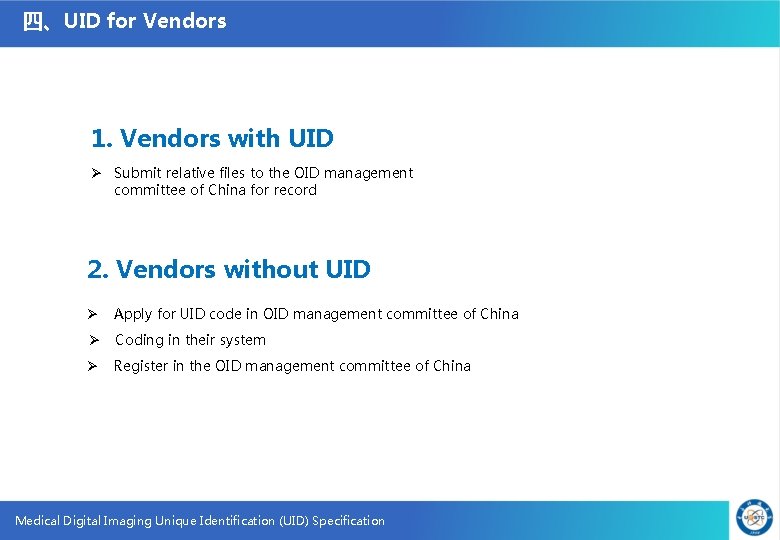 四、UID for Vendors

1. Vendors with UID

➢ Submit relative files to the OID management committee of China for record

2. Vendors without UID

➢ Apply for UID code in OID management committee of China
➢ Coding in their system
➢ Register in the OID management committee of China

Medical Digital Imaging Unique Identification (UID) Specification